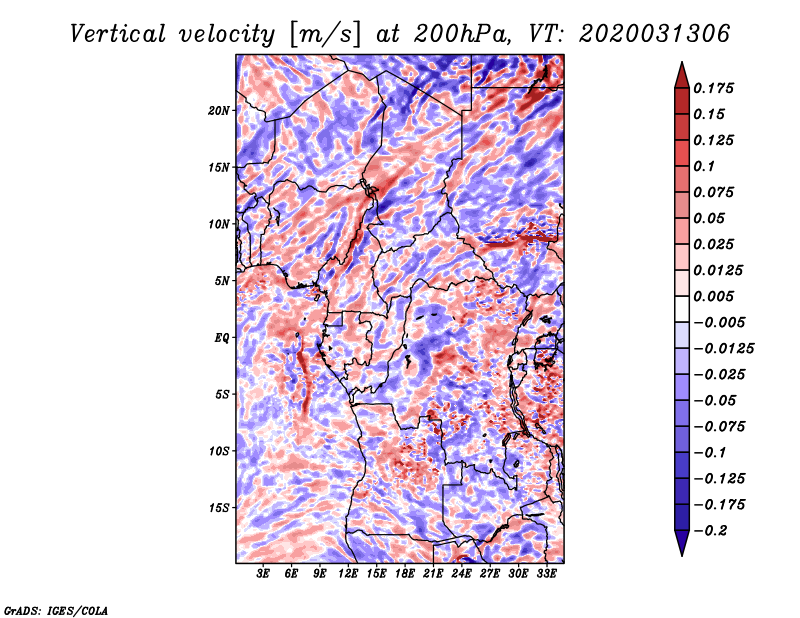 Vertical velocity [m/s] at 200hPa, VT: 2020031306

20N
15N
10N
5N
EQ
5S
10S
15S

3E 6E 9E 12E 15E 18E 21E 24E 27E 30E 33E

0.175
0.15
0.125
0.1
0.075
0.05
0.025
0.0125
0.005
−0.005
−0.0125
−0.025
−0.05
−0.075
−0.1
−0.125
−0.175
−0.2

GrADS: IGES/COLA